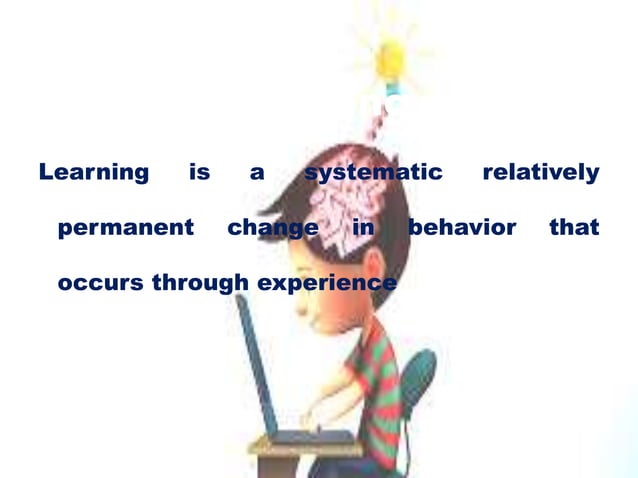 Learning is a systematic relatively permanent change in behavior that occurs through experience